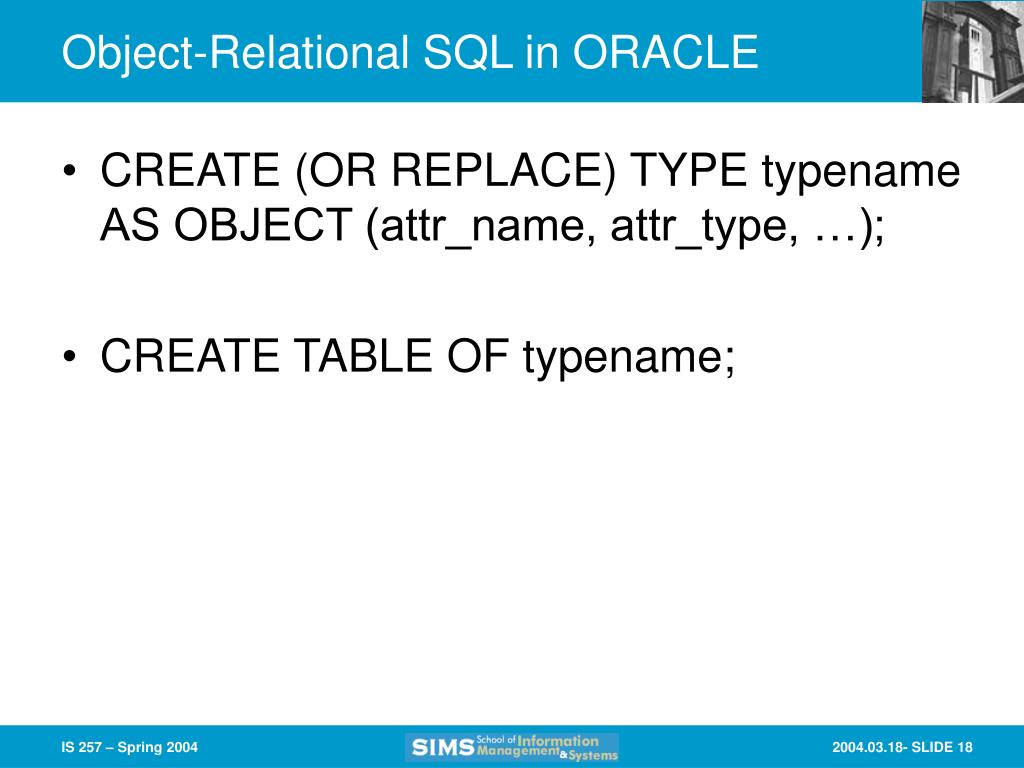 Object-Relational SQL in ORACLE

• CREATE (OR REPLACE) TYPE typename AS OBJECT (attr_name, attr_type, …);

• CREATE TABLE OF typename;

IS 257 – Spring 2004

SIMS School of Information Management & Systems

2004.03.18- SLIDE 18